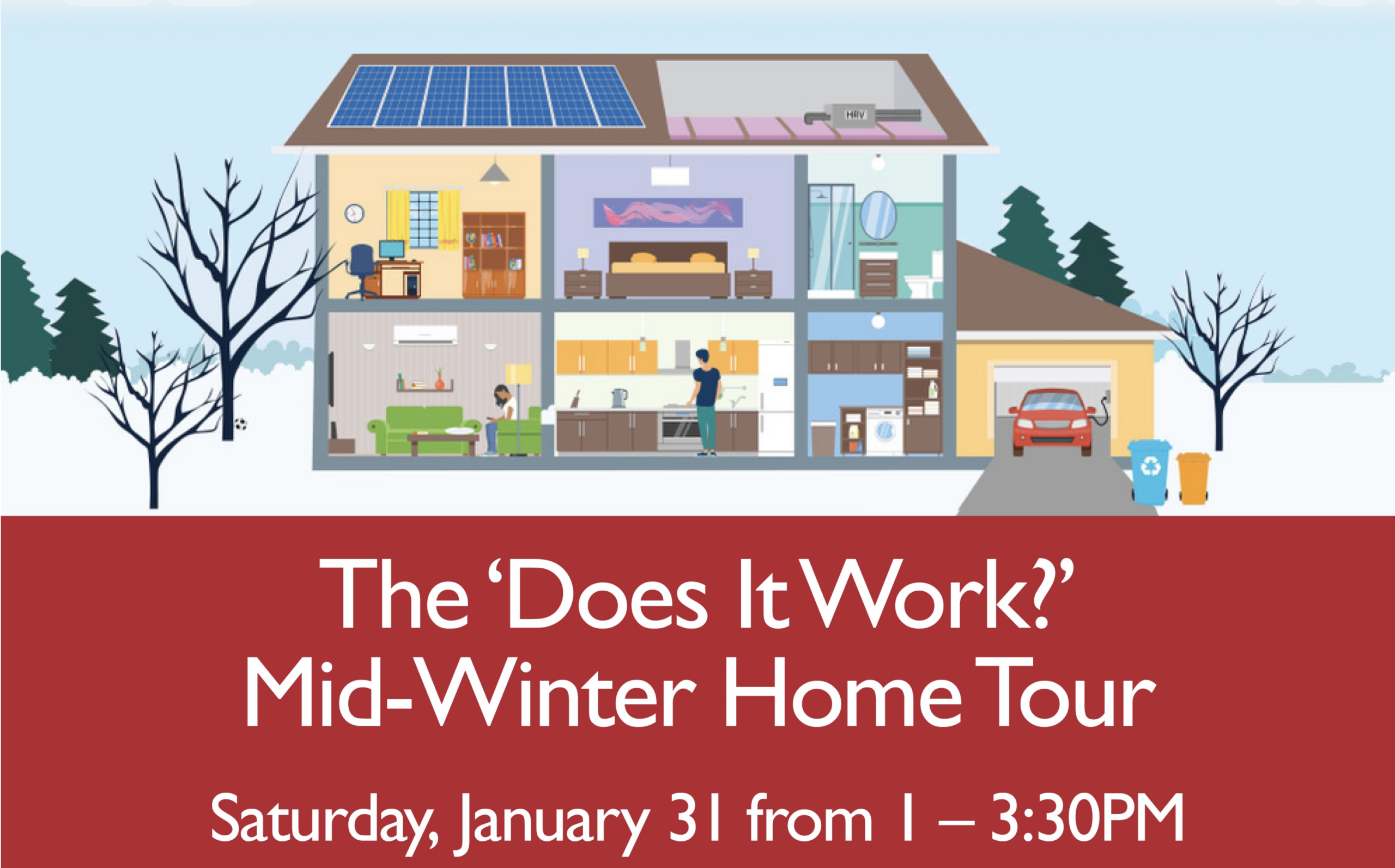 HRV

The ‘Does It Work?’ Mid-Winter Home Tour

Saturday, January 31 from 1 – 3:30PM